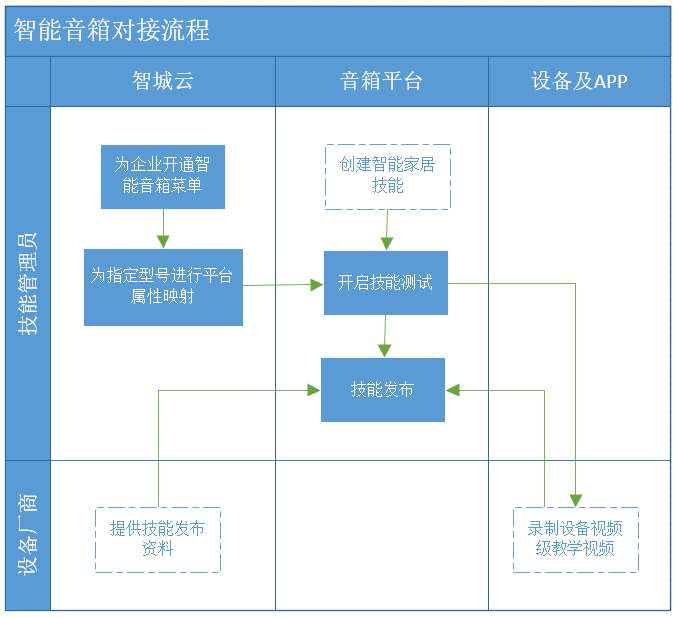 智能音箱对接流程

智城云

音箱平台

设备及APP

技能管理员

为企业开通智能音箱菜单

为指定型号进行平台属性映射

创建智能家居技能

开启技能测试

技能发布

设备厂商

提供技能发布资料

录制设备视频级教学视频